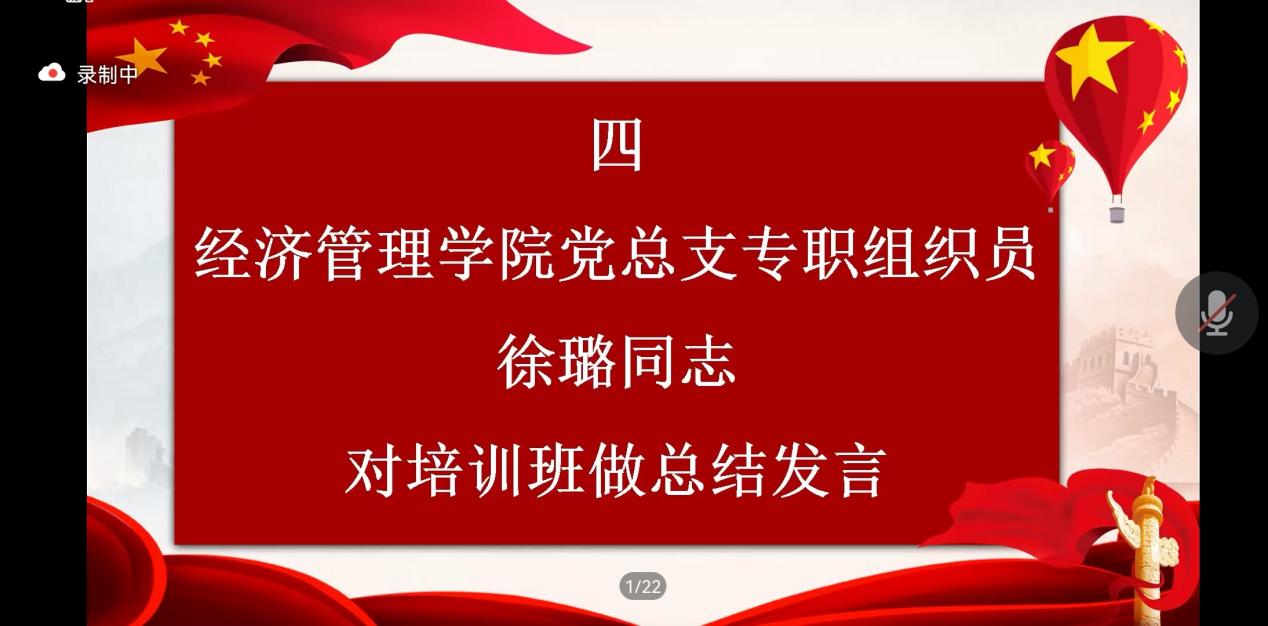 录制中

四

经济管理学院党总支专职组织员

徐璐同志

对培训班做总结发言

1/22